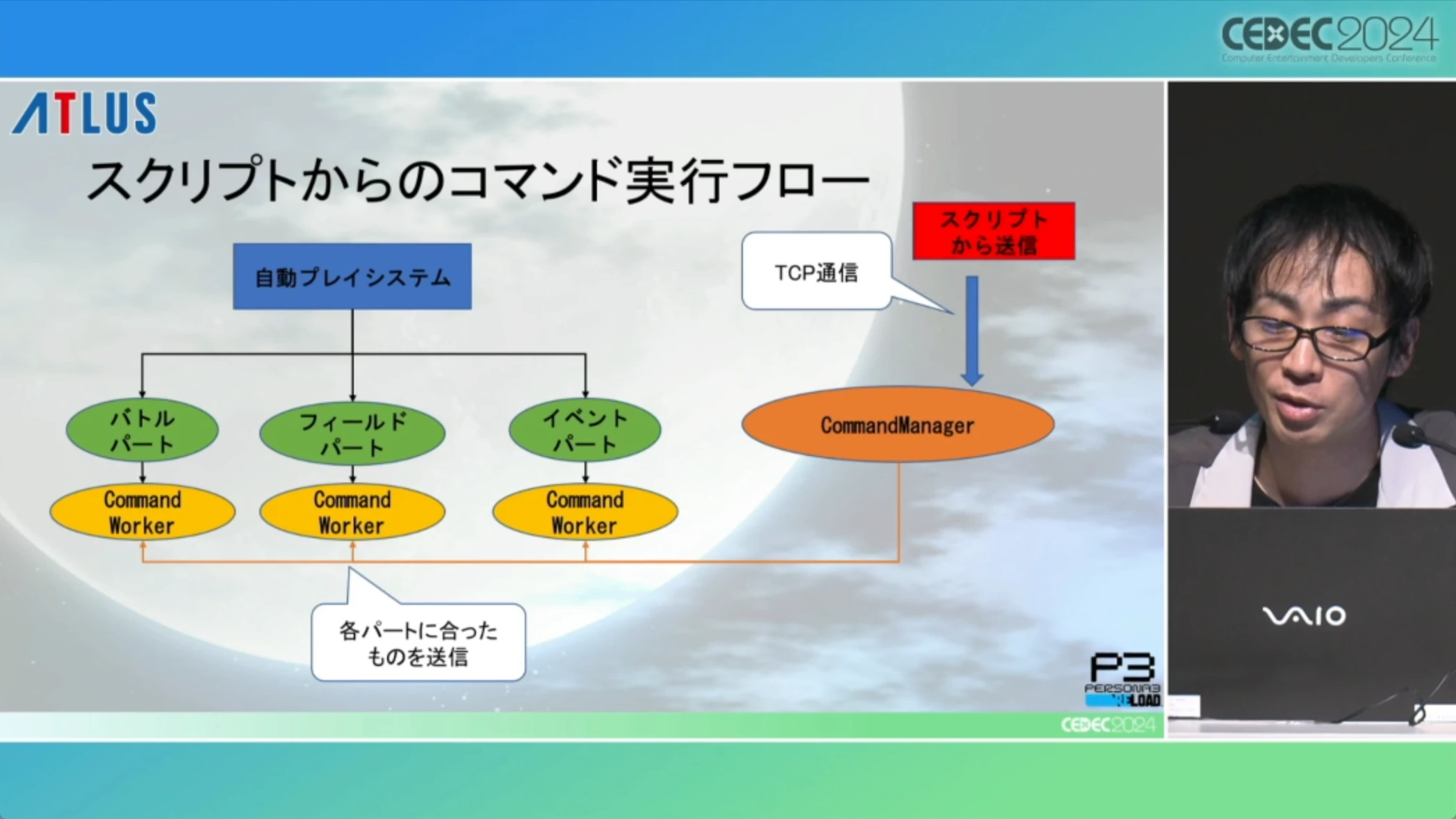 CEDEC2024
Computer Entertainment Developers Conference

ATLUS

スクリプトからのコマンド実行フロー

自動プレイシステム

TCP通信

スクリプトから送信

バトルパート

フィールドパート

イベントパート

CommandManager

Command Worker

Command Worker

Command Worker

各パートに合ったものを送信

P3 PERSONA3 RELOAD

CEDEC2024

VAIO